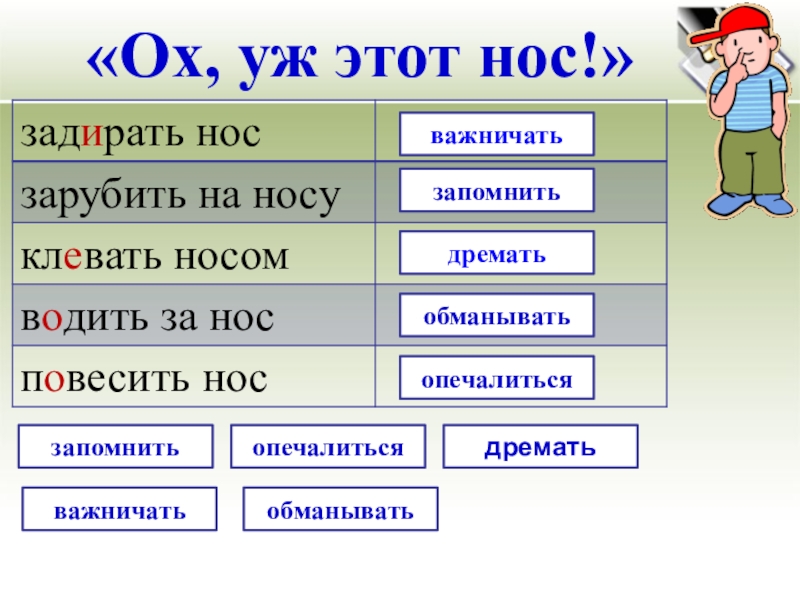 «Ох, уж этот нос!»

| задирать нос | важничать |
|---|---|
| зарубить на носу | запомнить |
| клевать носом | дремать |
| водить за нос | обманывать |
| повесить нос | опечалиться |

запомнить опечалиться дремать

важничать обманывать